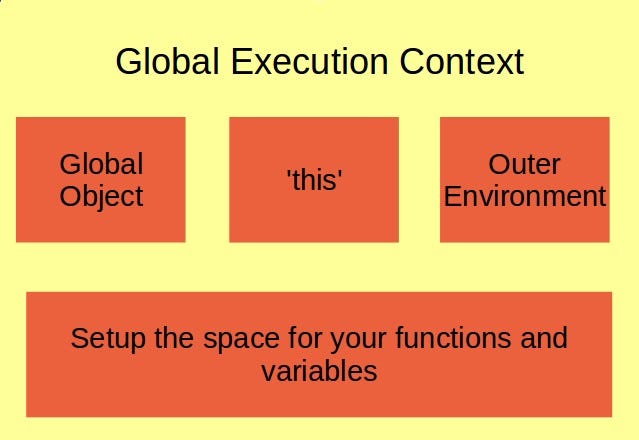 Global Execution Context

Global Object

'this'

Outer Environment

Setup the space for your functions and variables